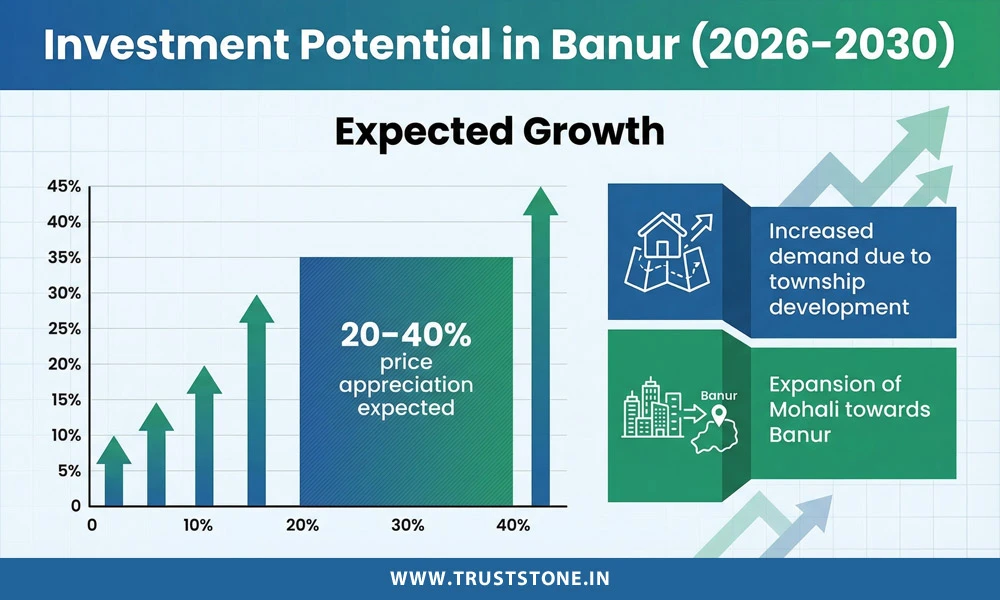 Investment Potential in Banur (2026-2030)

Expected Growth

45%
40%
35%
30%
25%
20%
15%
10%
5%
0

0
10%
20%
30%
40%

20-40%
price appreciation expected

Increased demand due to township development

Banur

Expansion of Mohali towards Banur

WWW.TRUSTSTONE.IN